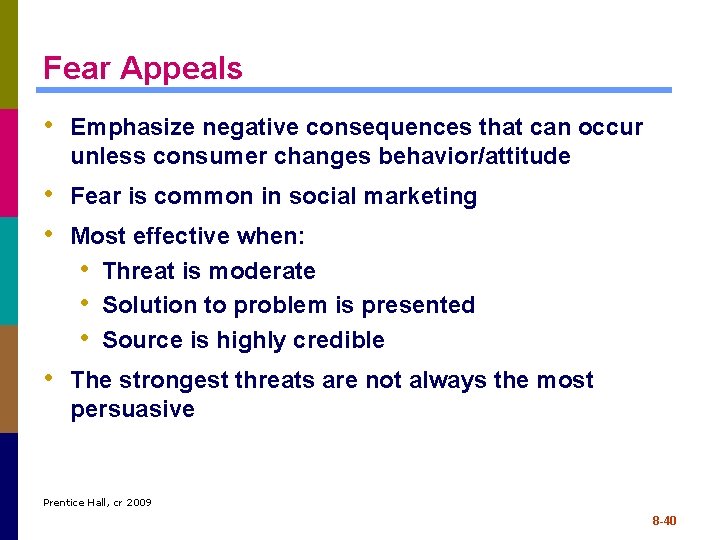 Fear Appeals

• Emphasize negative consequences that can occur unless consumer changes behavior/attitude
• Fear is common in social marketing
• Most effective when:
  • Threat is moderate
  • Solution to problem is presented
  • Source is highly credible
• The strongest threats are not always the most persuasive

Prentice Hall, cr 2009

8-40